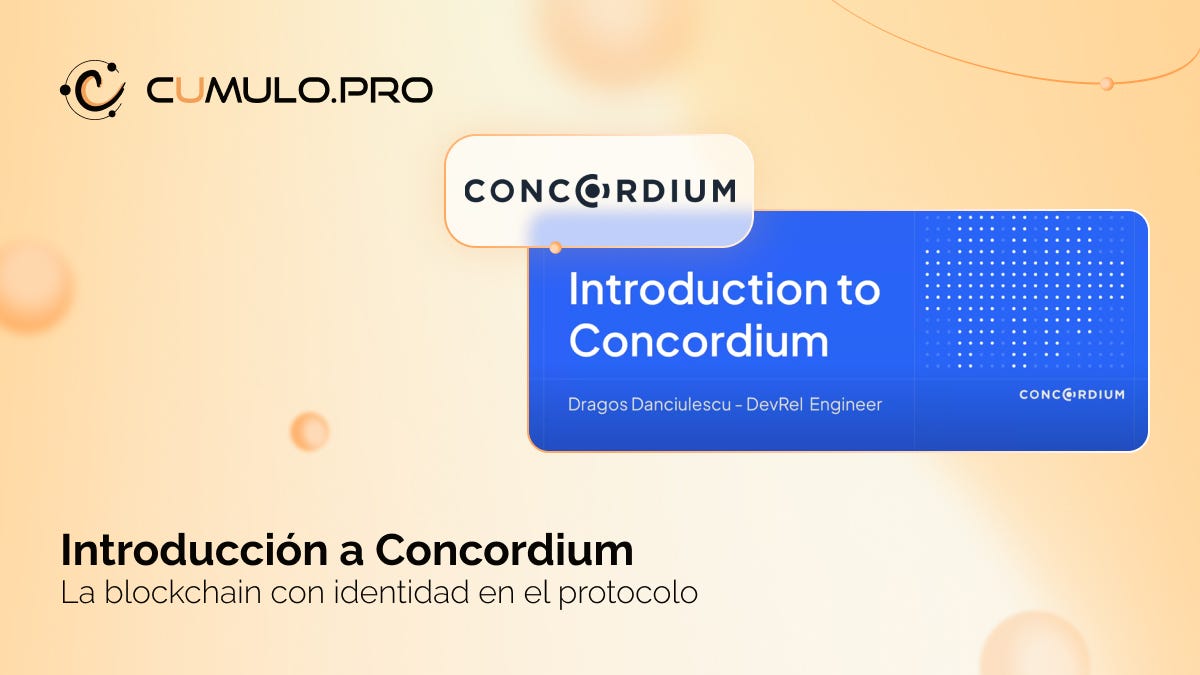 CUMULO.PRO

CONCORDIUM

Introduction to Concordium

Dragos Danciulescu - DevRel Engineer

CONCORDIUM

Introducción a Concordium
La blockchain con identidad en el protocolo